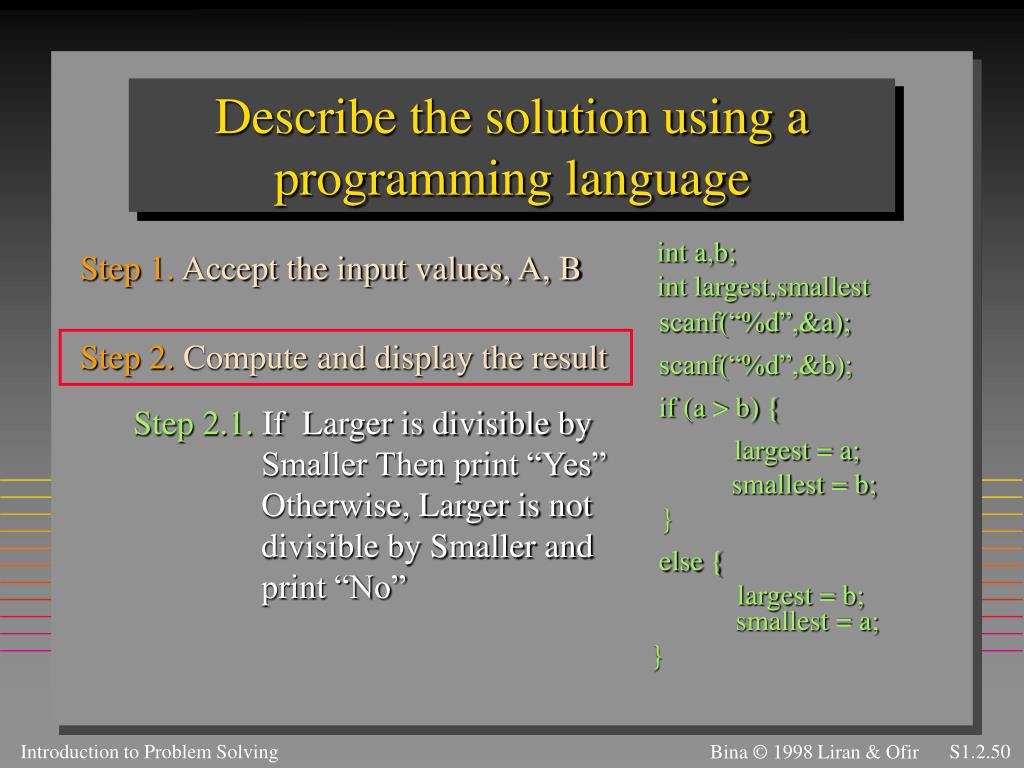 Describe the solution using a programming language

Step 1. Accept the input values, A, B

Step 2. Compute and display the result

Step 2.1. If Larger is divisible by Smaller Then print “Yes” Otherwise, Larger is not divisible by Smaller and print “No”

int a,b;
int largest,smallest
scanf(“%d”,&a);
scanf(“%d”,&b);
if (a > b) {
largest = a;
smallest = b;
}
else {
largest = b;
smallest = a;
}

Introduction to Problem Solving

Bina © 1998 Liran & Ofir S1.2.50